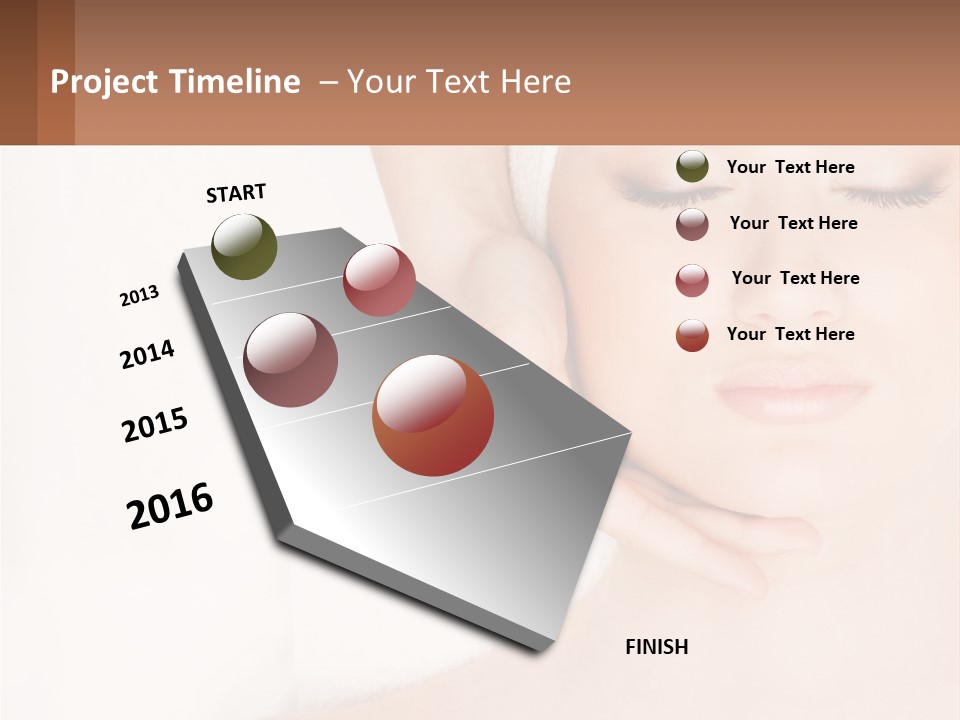 Project Timeline – Your Text Here

START

2013

2014

2015

2016

FINISH

Your Text Here

Your Text Here

Your Text Here

Your Text Here